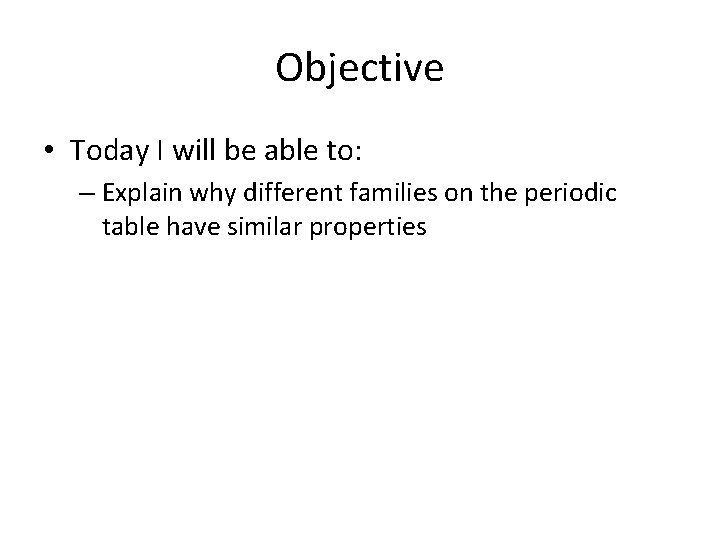 Objective

• Today I will be able to:

– Explain why different families on the periodic table have similar properties